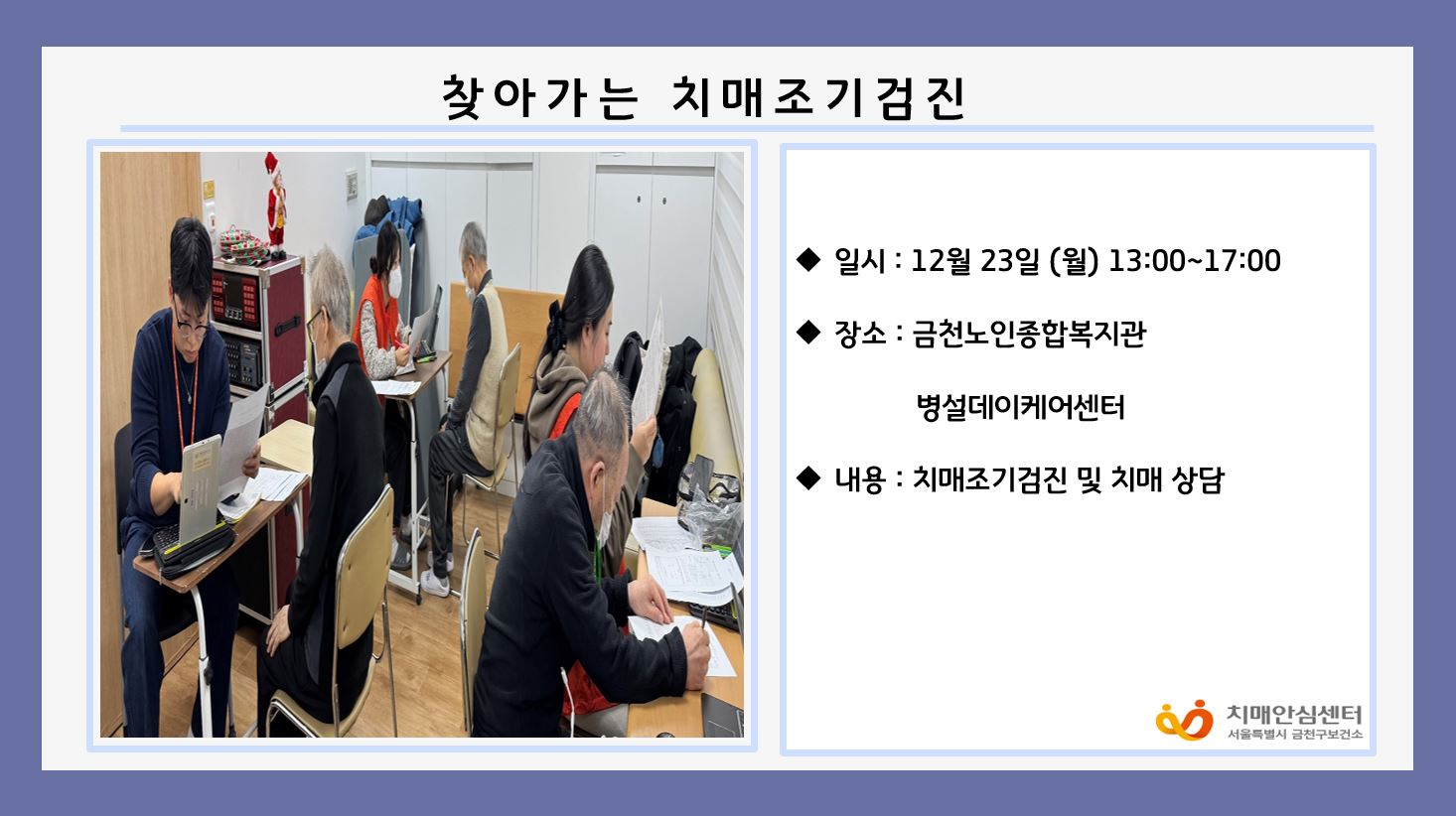 찾아가는 치매조기검진

◆ 일시 : 12월 23일 (월) 13:00~17:00

◆ 장소 : 금천노인종합복지관
병설데이케어센터

◆ 내용 : 치매조기검진 및 치매 상담

치매안심센터
서울특별시 금천구보건소